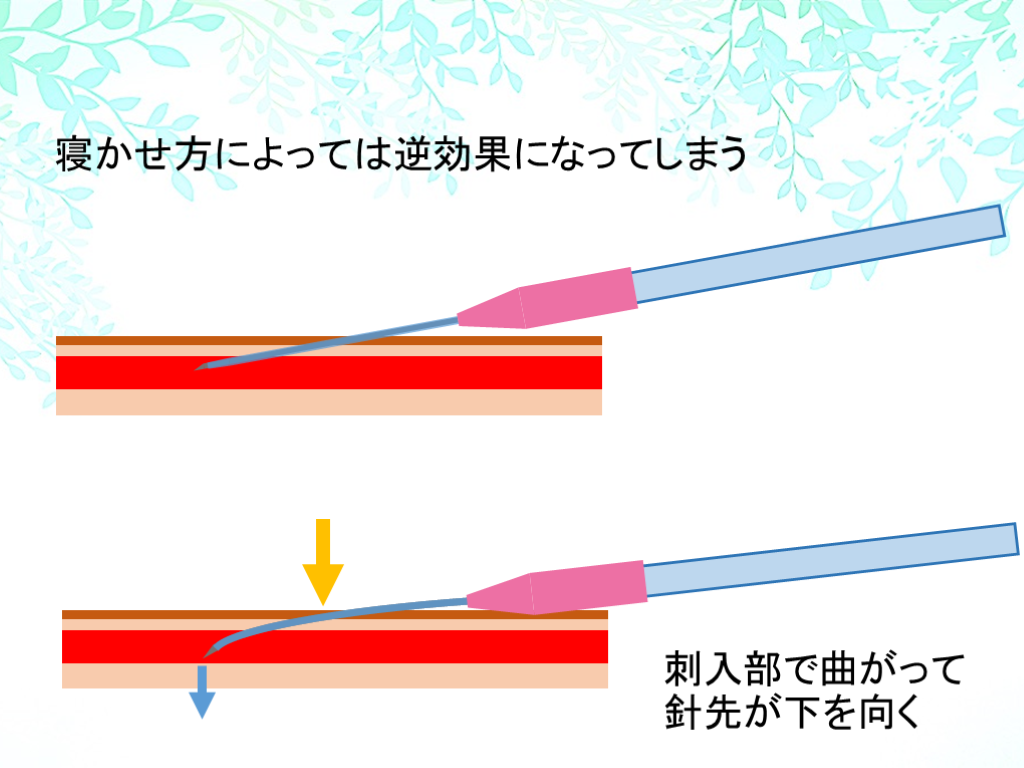 寝かせ方によっては逆効果になってしまう

刺入部で曲がって
針先が下を向く